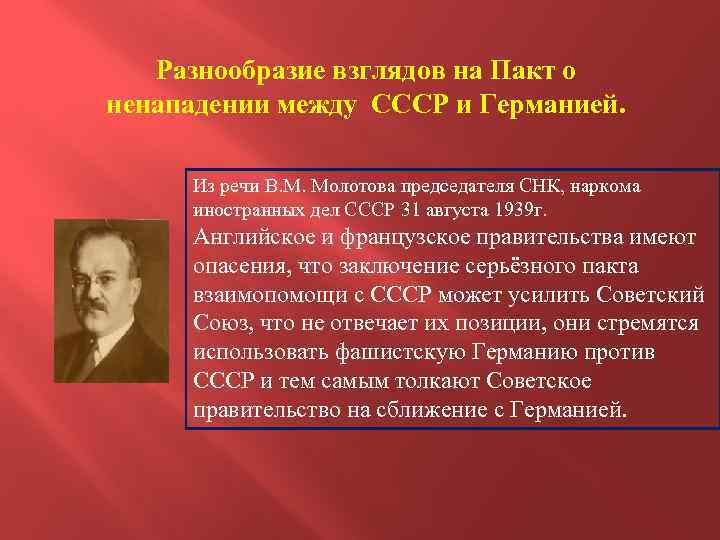 Разнообразие взглядов на Пакт о ненападении между СССР и Германией.

Из речи В.М. Молотова председателя СНК, наркома иностранных дел СССР 31 августа 1939г.
Английское и французское правительства имеют опасения, что заключение серьёзного пакта взаимопомощи с СССР может усилить Советский Союз, что не отвечает их позиции, они стремятся использовать фашистскую Германию против СССР и тем самым толкают Советское правительство на сближение с Германией.